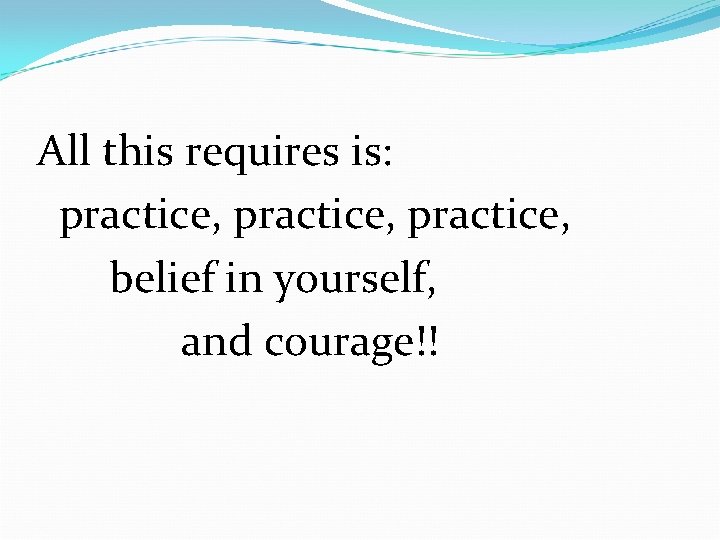 All this requires is:
practice, practice, practice,
belief in yourself,
and courage!!